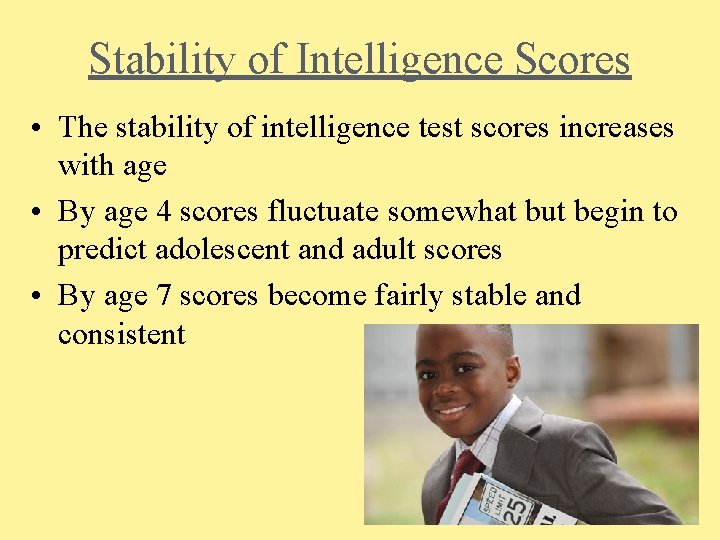 Stability of Intelligence Scores

• The stability of intelligence test scores increases with age

• By age 4 scores fluctuate somewhat but begin to predict adolescent and adult scores

• By age 7 scores become fairly stable and consistent

SPEED LIMIT 25